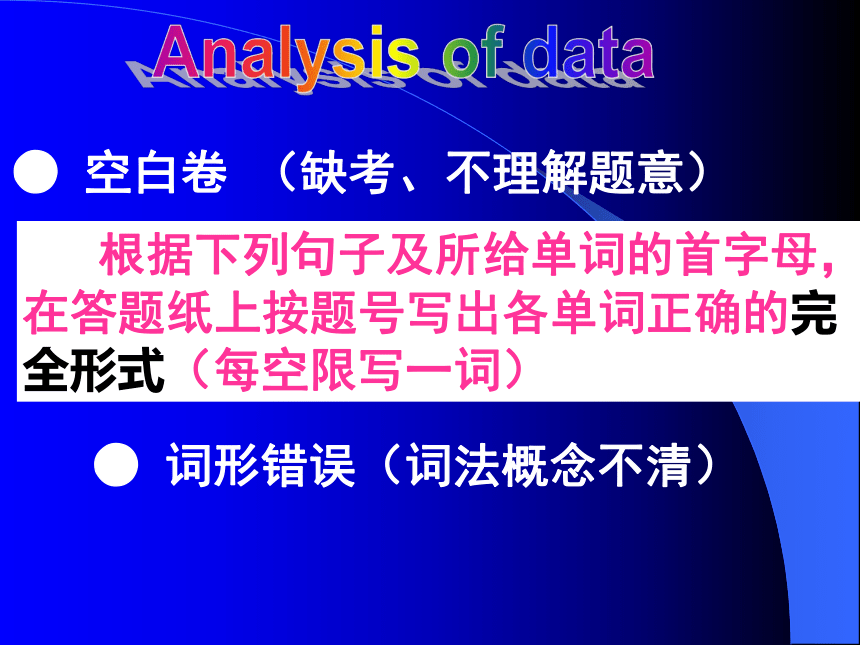 Analysis of data

● 空白卷 （缺考、不理解题意）

根据下列句子及所给单词的首字母，在答题纸上按题号写出各单词正确的完全形式（每空限写一词）

● 词形错误（词法概念不清）